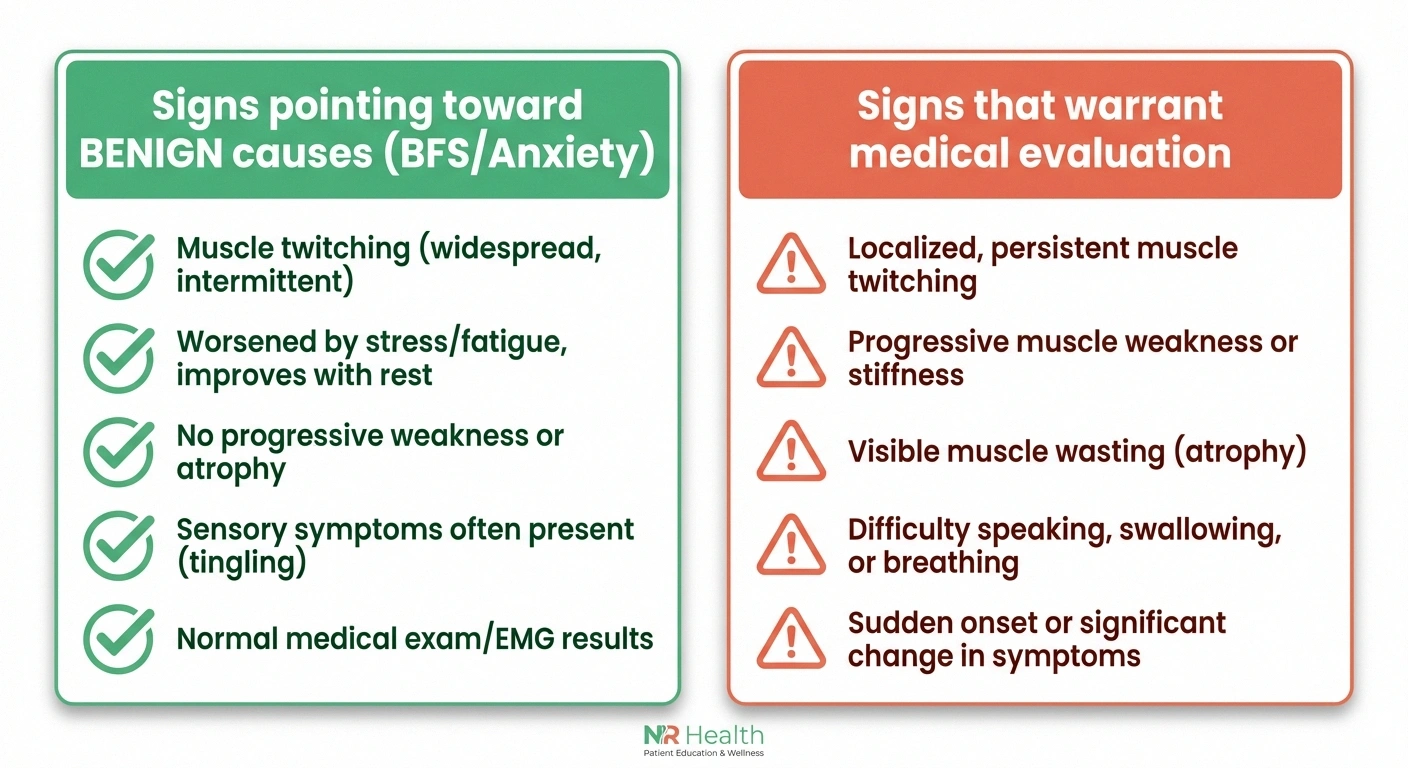 Signs pointing toward BENIGN causes (BFS/Anxiety)

Muscle twitching (widespread, intermittent)

Worsened by stress/fatigue, improves with rest

No progressive weakness or atrophy

Sensory symptoms often present (tingling)

Normal medical exam/EMG results

Signs that warrant medical evaluation

Localized, persistent muscle twitching

Progressive muscle weakness or stiffness

Visible muscle wasting (atrophy)

Difficulty speaking, swallowing, or breathing

Sudden onset or significant change in symptoms

NR Health
Patient Education & Wellness